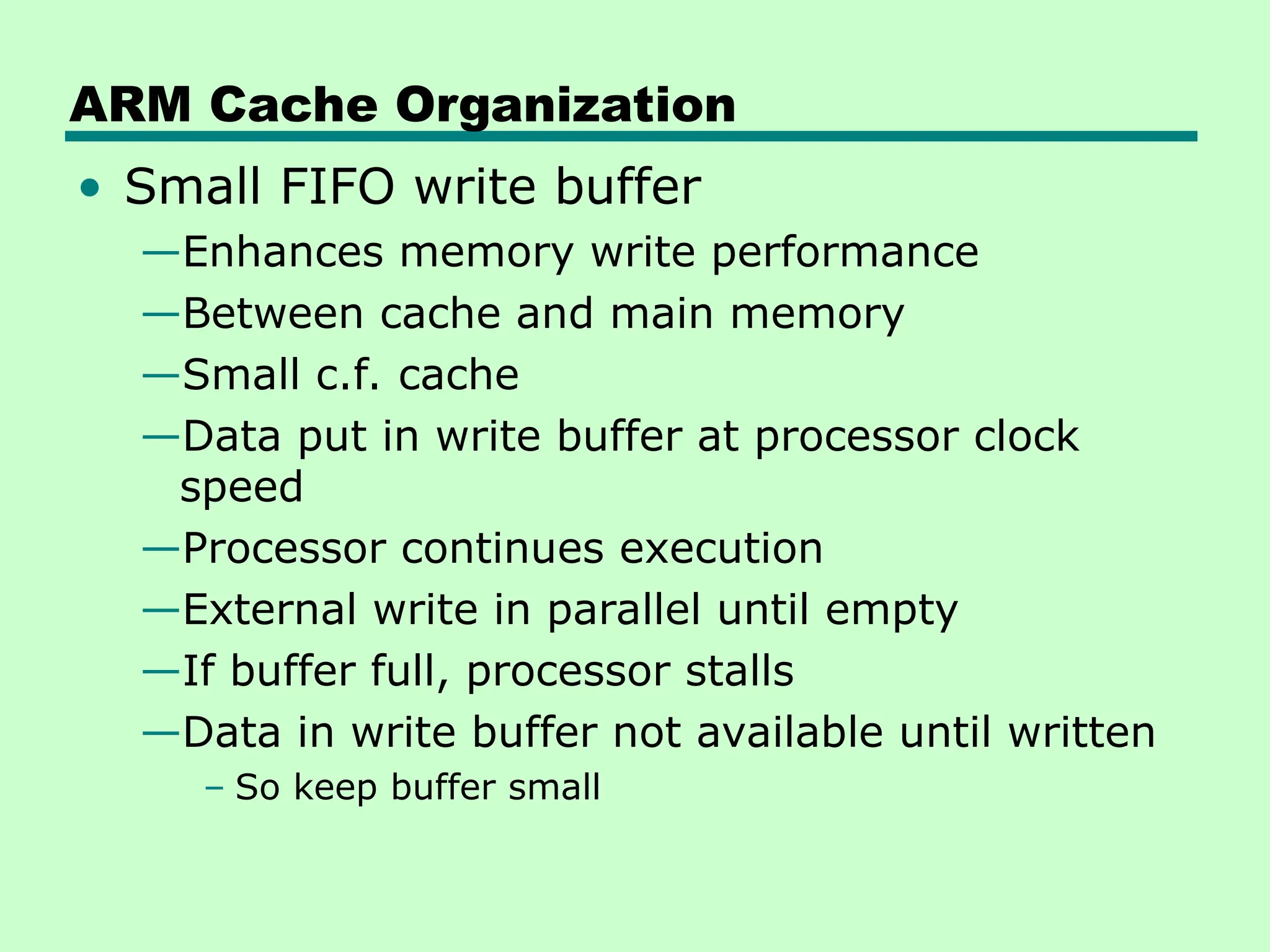 ARM Cache Organization

• Small FIFO write buffer

—Enhances memory write performance

—Between cache and main memory

—Small c.f. cache

—Data put in write buffer at processor clock speed

—Processor continues execution

—External write in parallel until empty

—If buffer full, processor stalls

—Data in write buffer not available until written

– So keep buffer small